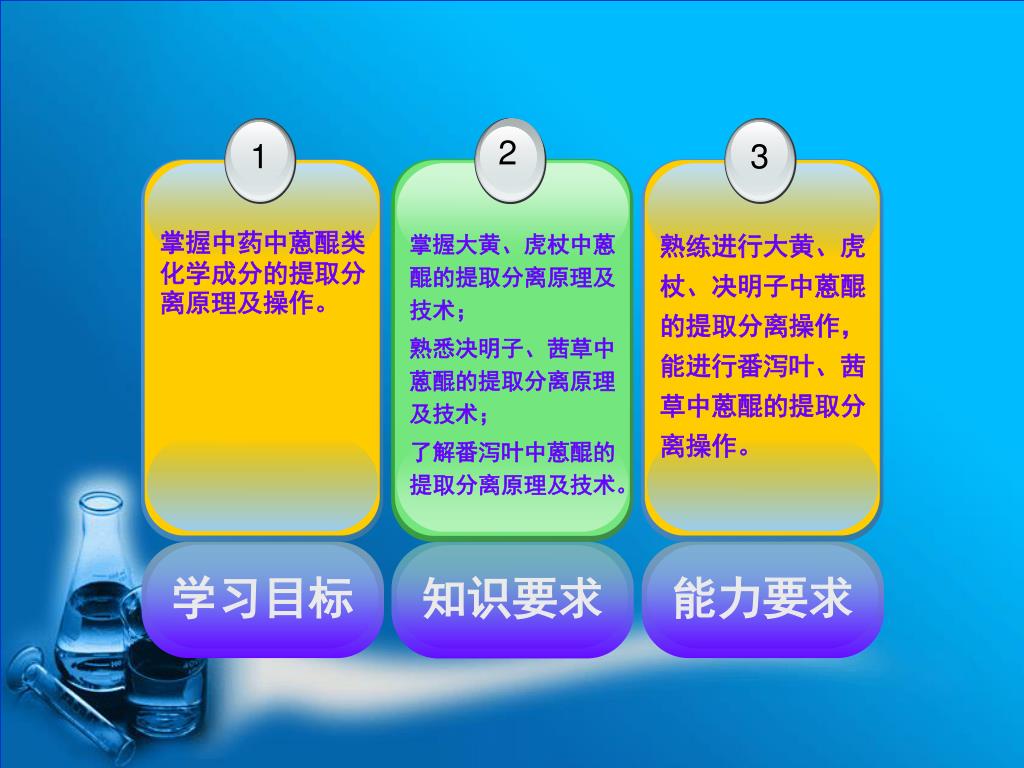 1

掌握中药中蒽醌类化学成分的提取分离原理及操作。

学习目标

2

掌握大黄、虎杖中蒽醌的提取分离原理及技术；

熟悉决明子、茜草中蒽醌的提取分离原理及技术；

了解番泻叶中蒽醌的提取分离原理及技术。

知识要求

3

熟练进行大黄、虎杖、决明子中蒽醌的提取分离操作，能进行番泻叶、茜草中蒽醌的提取分离操作。

能力要求